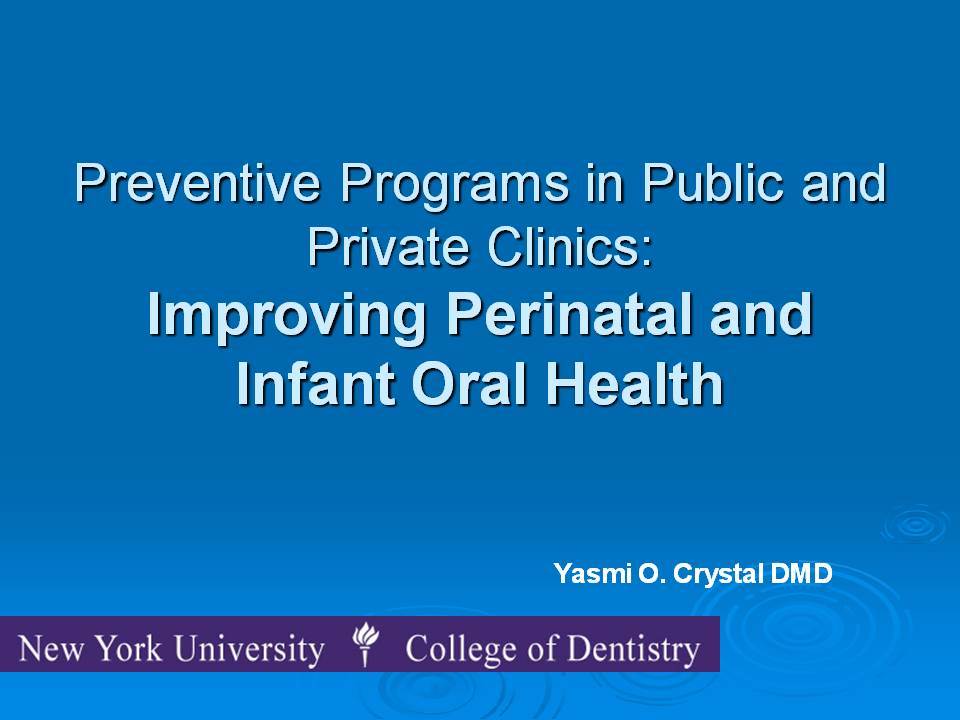 Preventive Programs in Public and Private Clinics:
Improving Perinatal and Infant Oral Health

Yasmi O. Crystal DMD

New York University College of Dentistry